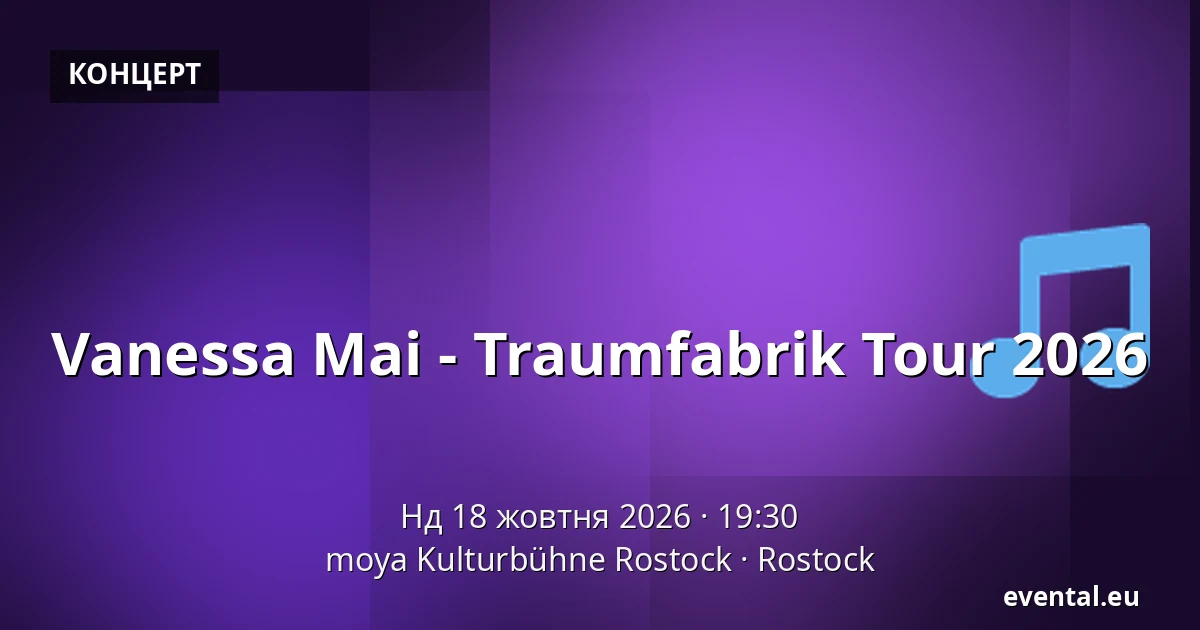 КОНЦЕРТ

Vanessa Mai - Traumfabrik Tour 2026

Нд 18 жовтня 2026 · 19:30
moya Kulturbühne Rostock · Rostock

evental.eu